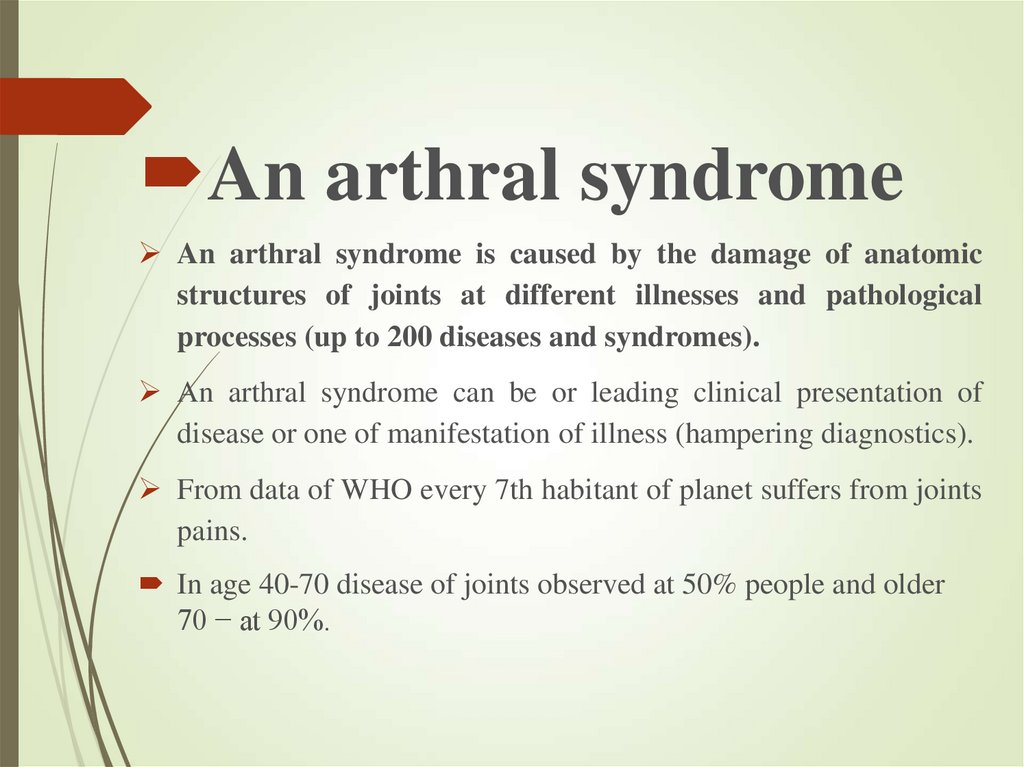 An arthral syndrome

An arthral syndrome is caused by the damage of anatomic structures of joints at different illnesses and pathological processes (up to 200 diseases and syndromes).

An arthral syndrome can be or leading clinical presentation of disease or one of manifestation of illness (hampering diagnostics).

From data of WHO every 7th habitant of planet suffers from joints pains.

In age 40-70 disease of joints observed at 50% people and older 70 − at 90%.